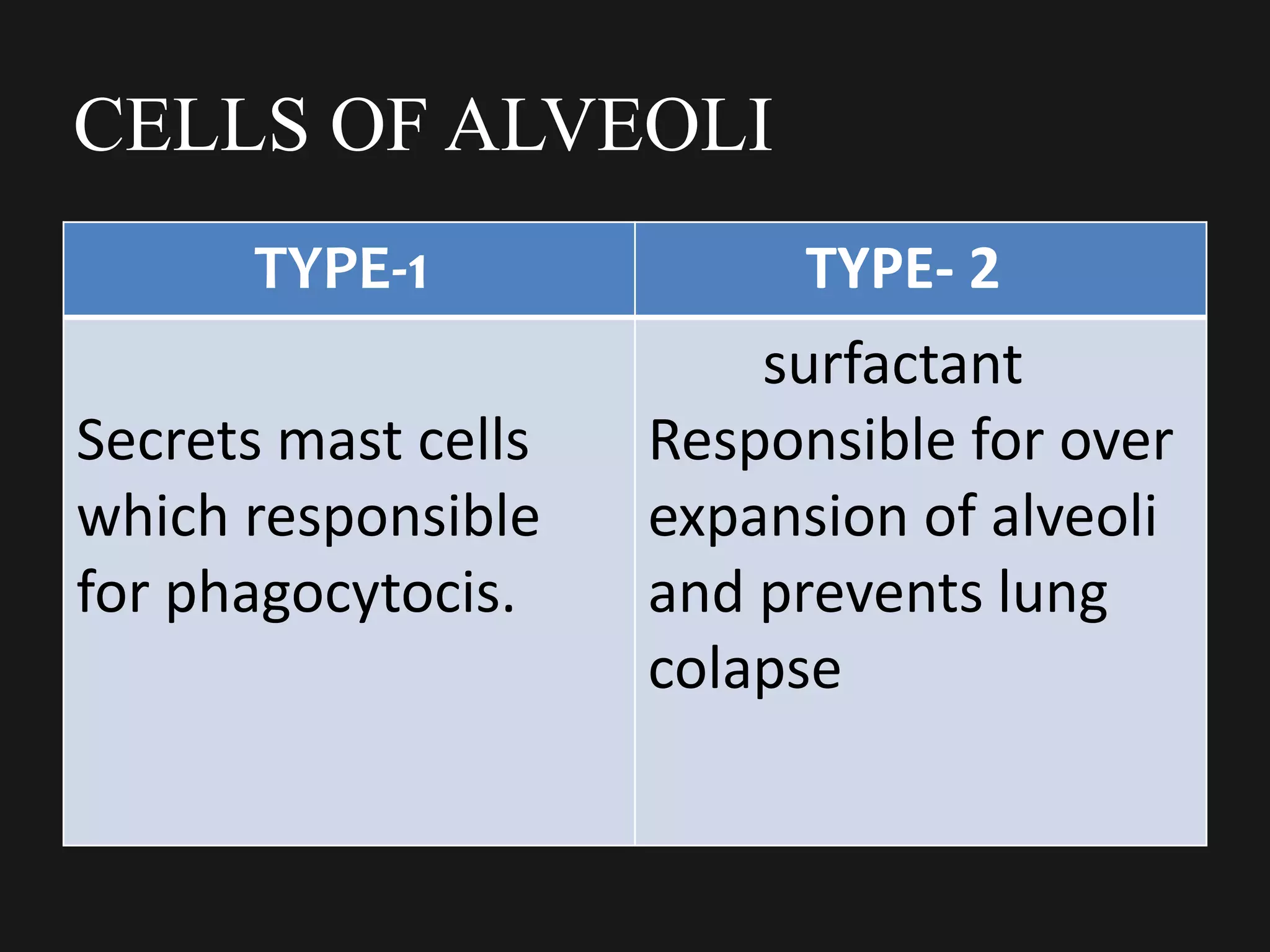 CELLS OF ALVEOLI

| TYPE-1 | TYPE- 2 |
|---|---|
| Secrets mast cells which responsible for phagocytocis. | surfactant Responsible for over expansion of alveoli and prevents lung colapse |